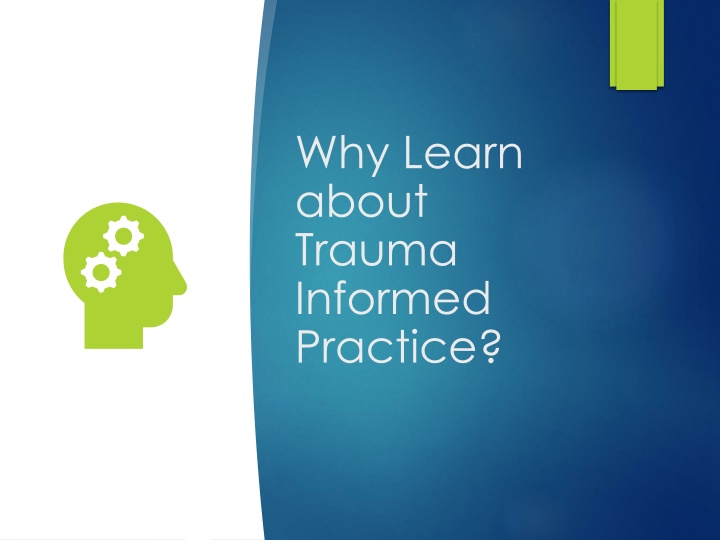 Why Learn about Trauma Informed Practice?